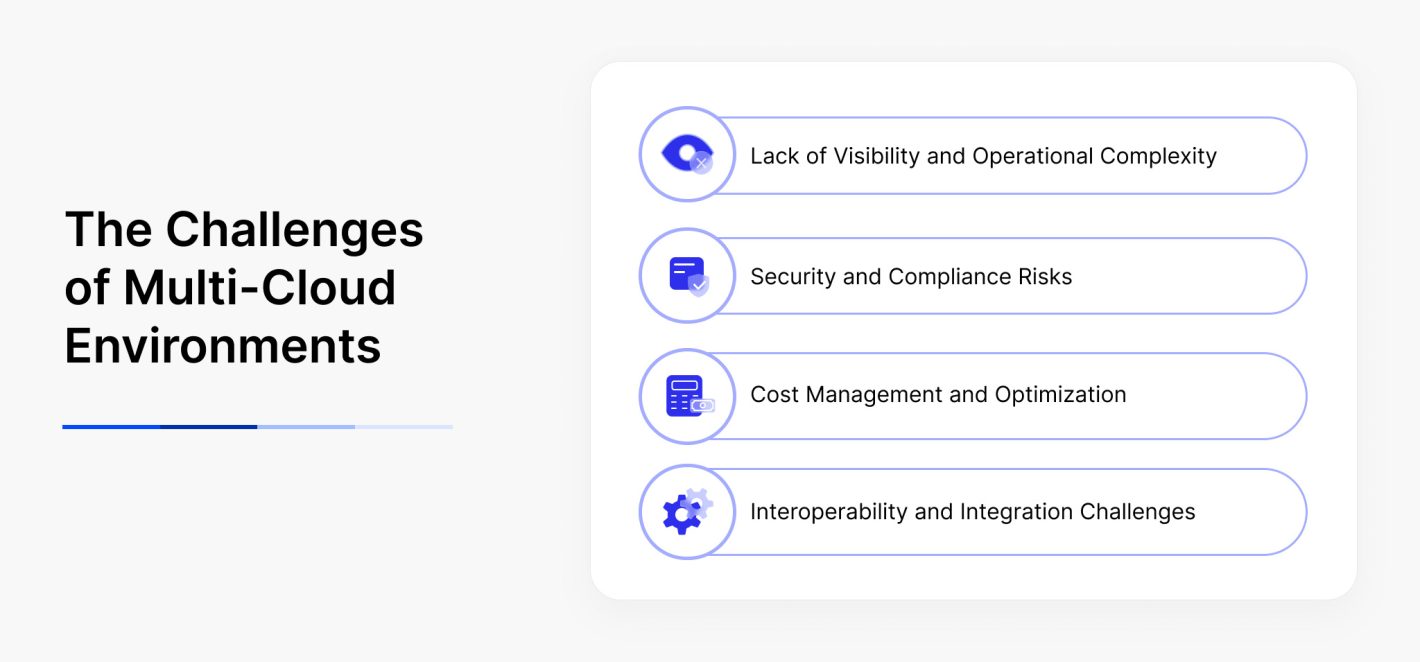 The Challenges of Multi-Cloud Environments

Lack of Visibility and Operational Complexity

Security and Compliance Risks

Cost Management and Optimization

Interoperability and Integration Challenges